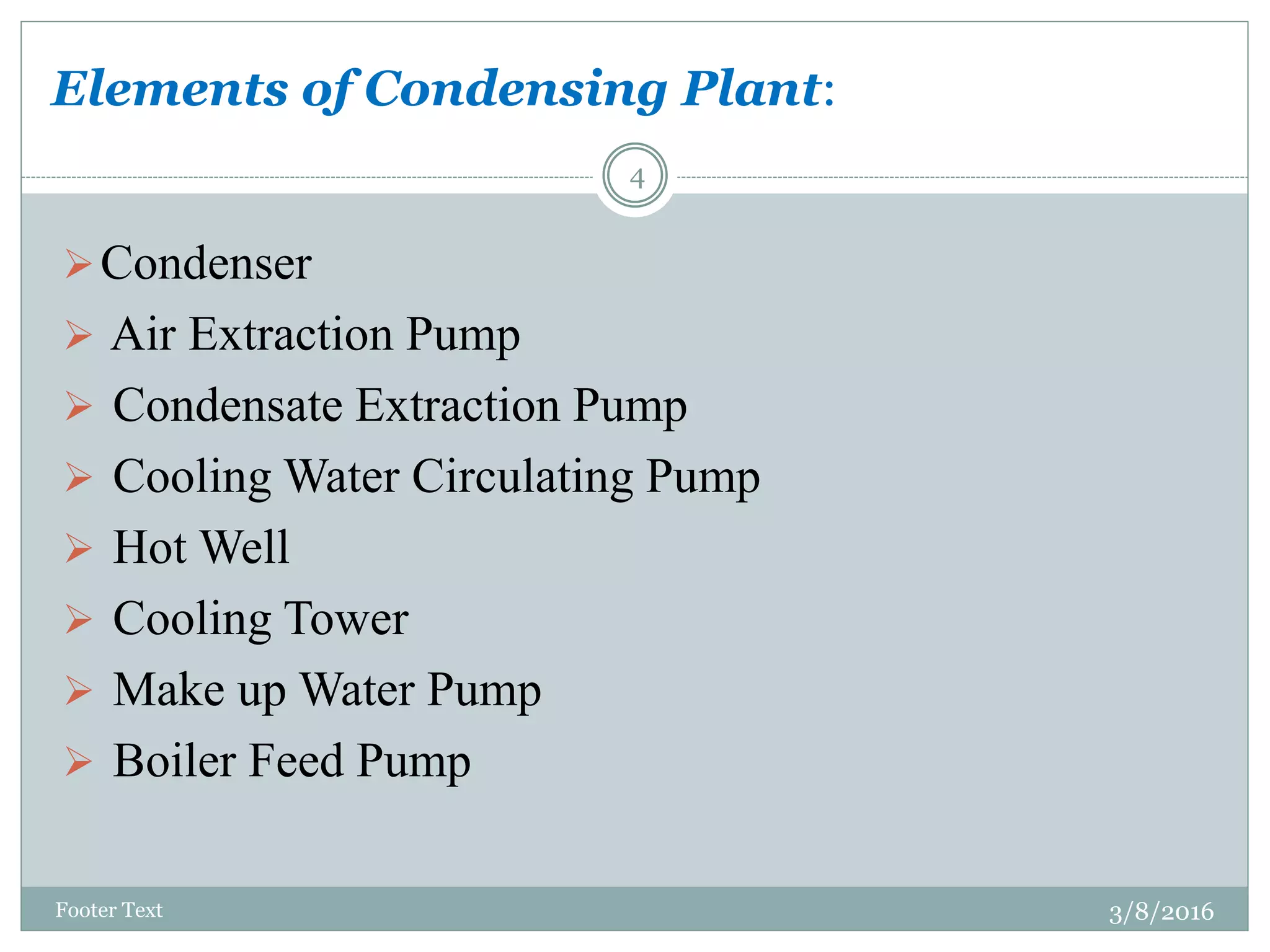 Elements of Condensing Plant:

4

➢ Condenser
➢ Air Extraction Pump
➢ Condensate Extraction Pump
➢ Cooling Water Circulating Pump
➢ Hot Well
➢ Cooling Tower
➢ Make up Water Pump
➢ Boiler Feed Pump

Footer Text

3/8/2016